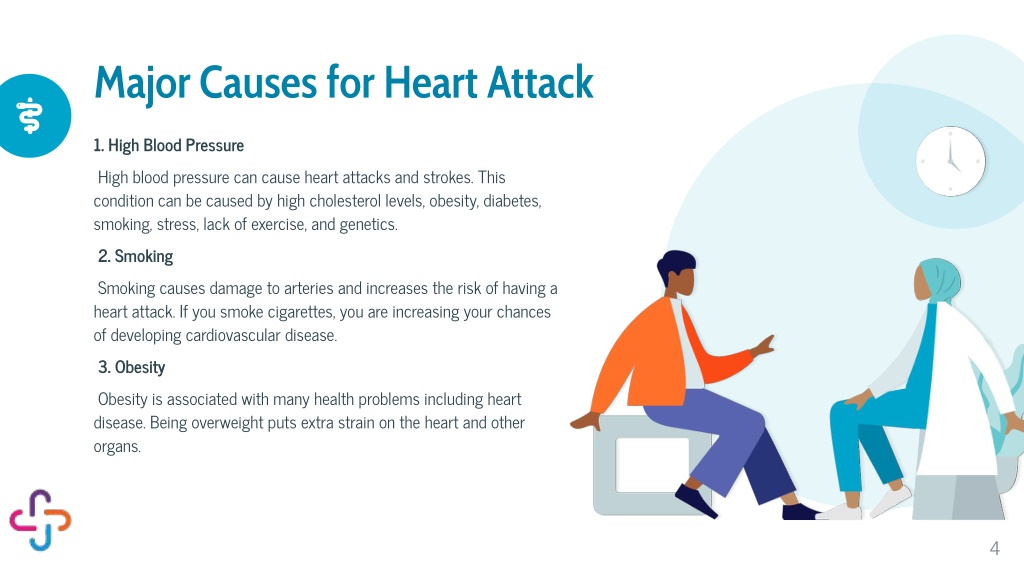 Major Causes for Heart Attack

1. High Blood Pressure

High blood pressure can cause heart attacks and strokes. This condition can be caused by high cholesterol levels, obesity, diabetes, smoking, stress, lack of exercise, and genetics.

2. Smoking

Smoking causes damage to arteries and increases the risk of having a heart attack. If you smoke cigarettes, you are increasing your chances of developing cardiovascular disease.

3. Obesity

Obesity is associated with many health problems including heart disease. Being overweight puts extra strain on the heart and other organs.

4